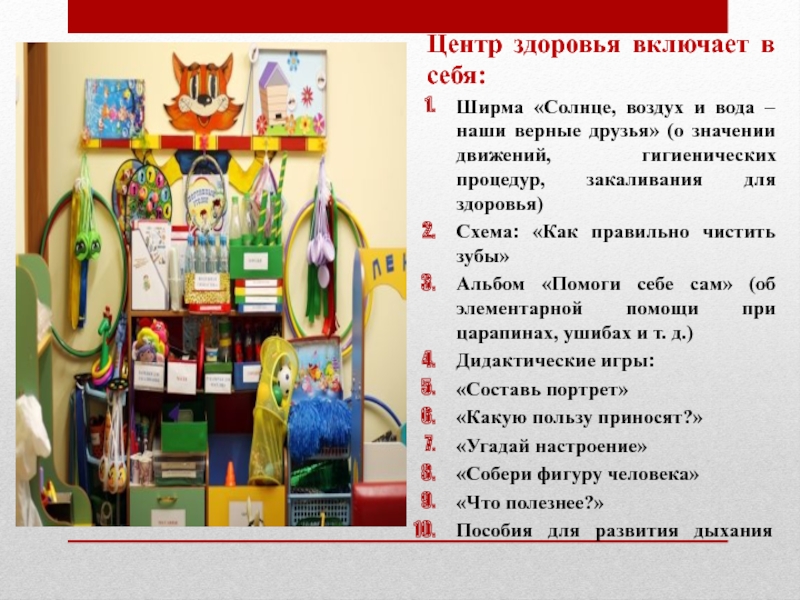 Центр здоровья включает в себя:

1. Ширма «Солнце, воздух и вода – наши верные друзья» (о значении движений, гигиенических процедур, закаливания для здоровья)
2. Схема: «Как правильно чистить зубы»
3. Альбом «Помоги себе сам» (об элементарной помощи при царапинах, ушибах и т. д.)
4. Дидактические игры:
5. «Составь портрет»
6. «Какую пользу приносят?»
7. «Угадай настроение»
8. «Собери фигуру человека»
9. «Что полезнее?»
10. Пособия для развития дыхания

ЛЕ